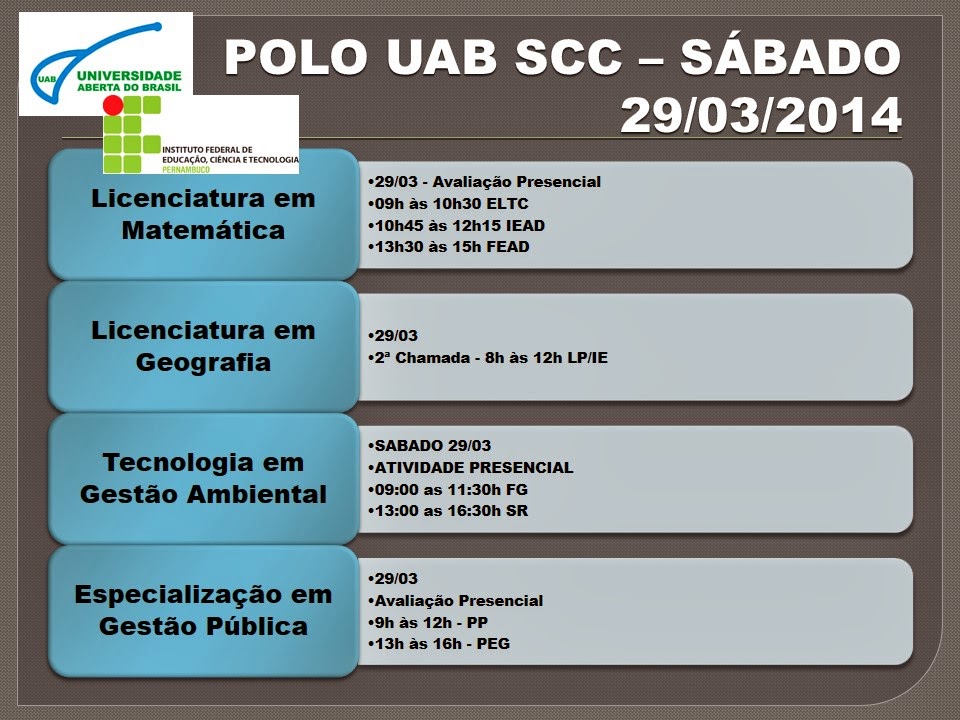 UAB UNIVERSIDADE ABERTA DO BRASIL

INSTITUTO FEDERAL DE EDUCAÇÃO, CIÊNCIA E TECNOLOGIA PERNAMBUCO

POLO UAB SCC – SÁBADO 29/03/2014

Licenciatura em Matemática

•29/03 - Avaliação Presencial
•09h às 10h30 ELTC
•10h45 às 12h15 IEAD
•13h30 às 15h FEAD

Licenciatura em Geografia

•29/03
•2ª Chamada - 8h às 12h LP/IE

Tecnologia em Gestão Ambiental

•SABADO 29/03
•ATIVIDADE PRESENCIAL
•09:00 as 11:30h FG
•13:00 as 16:30h SR

Especialização em Gestão Pública

•29/03
•Avaliação Presencial
•9h às 12h - PP
•13h às 16h - PEG